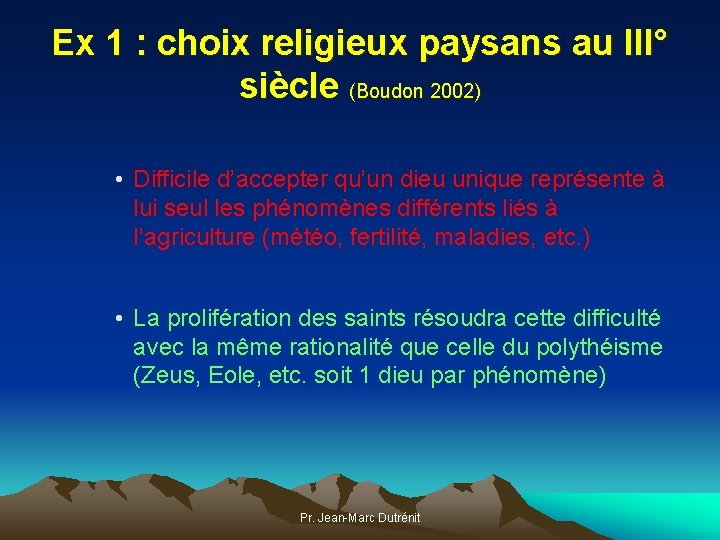 Ex 1 : choix religieux paysans au III° siècle (Boudon 2002)

• Difficile d'accepter qu'un dieu unique représente à lui seul les phénomènes différents liés à l'agriculture (météo, fertilité, maladies, etc.)

• La prolifération des saints résoudra cette difficulté avec la même rationalité que celle du polythéisme (Zeus, Eole, etc. soit 1 dieu par phénomène)

Pr. Jean-Marc Dutrénit